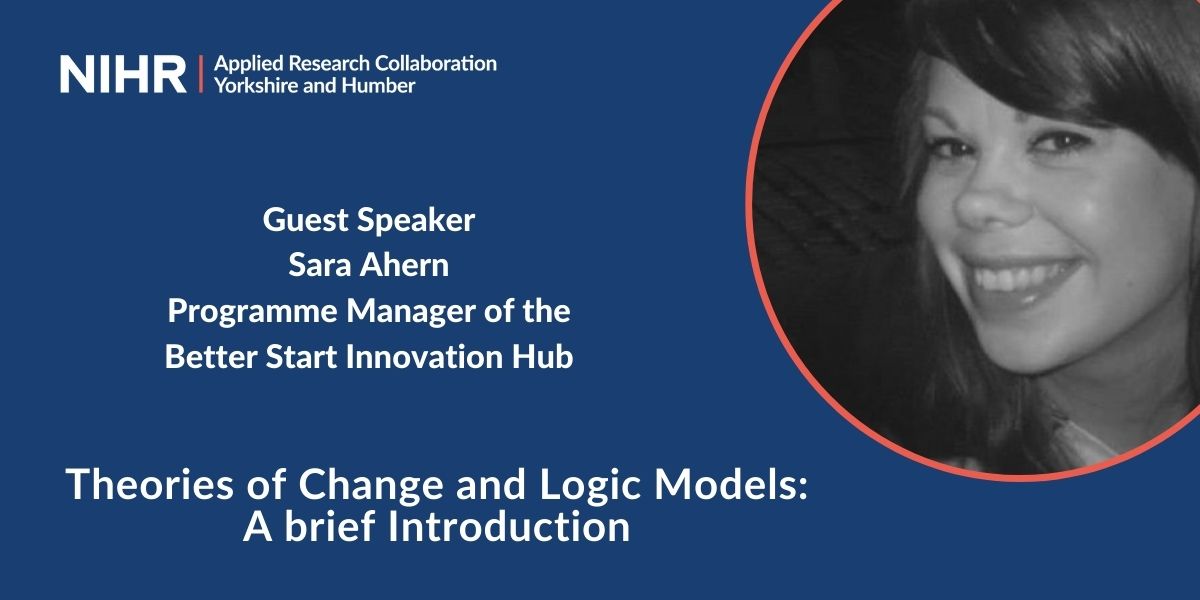 NIHR | Applied Research Collaboration Yorkshire and Humber

Guest Speaker
Sara Ahern
Programme Manager of the
Better Start Innovation Hub

Theories of Change and Logic Models:
A brief Introduction